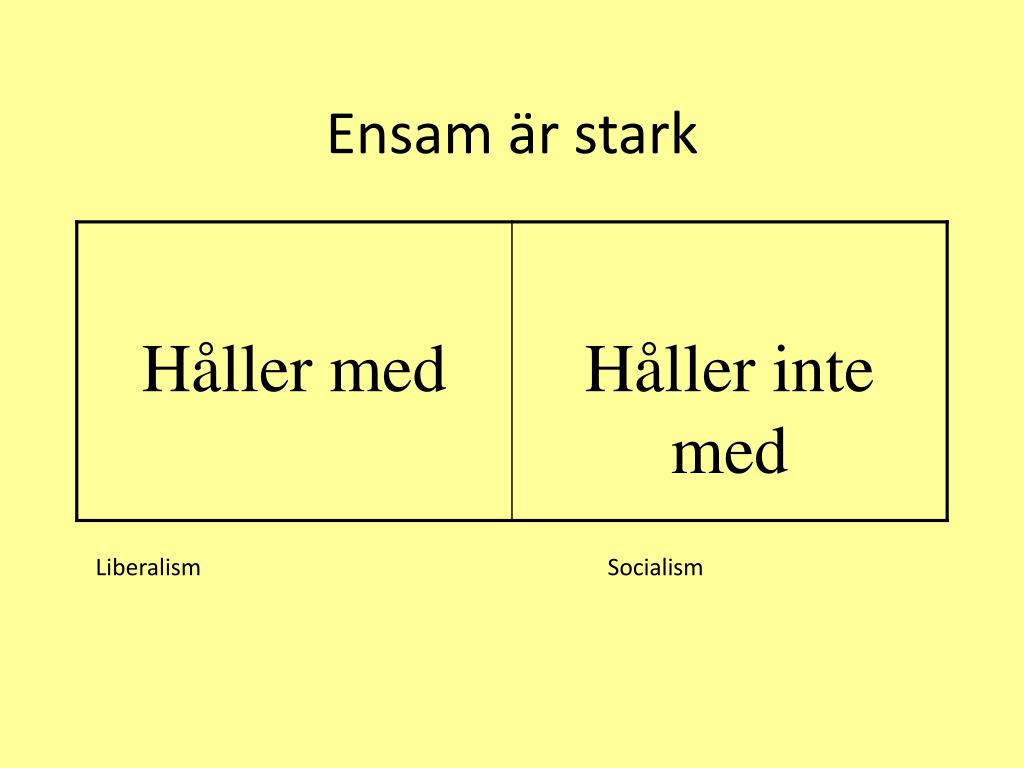 Ensam är stark

| Håller med | Håller inte med |
|---|---|

Liberalism

Socialism